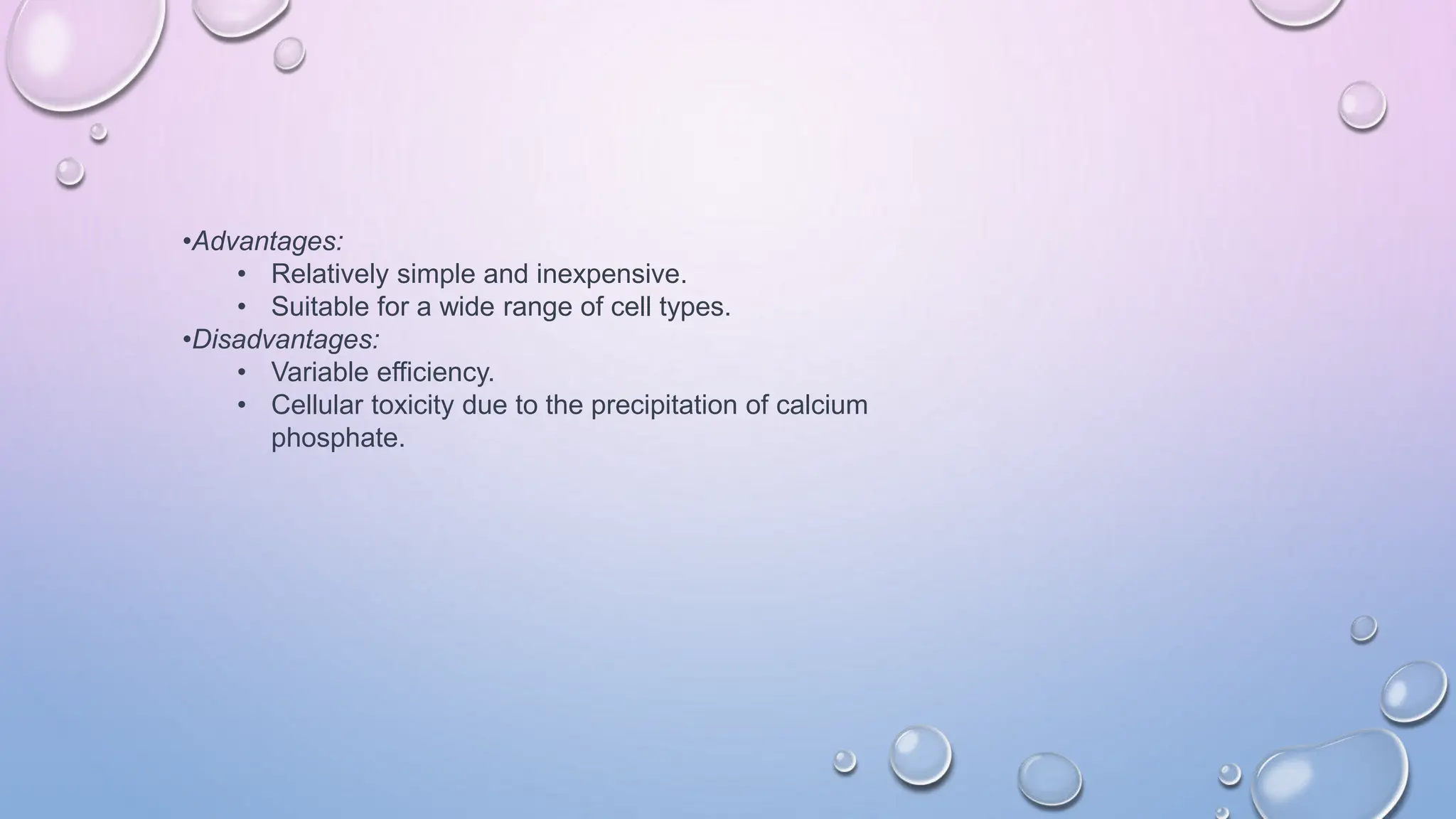 •Advantages:
• Relatively simple and inexpensive.
• Suitable for a wide range of cell types.
•Disadvantages:
• Variable efficiency.
• Cellular toxicity due to the precipitation of calcium phosphate.